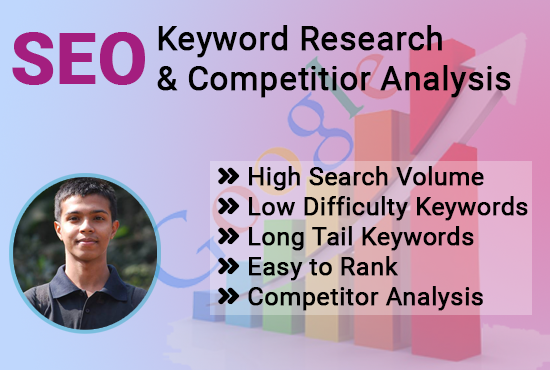 SEO Keyword Research & Competitior Analysis

Google

» High Search Volume
» Low Difficulty Keywords
» Long Tail Keywords
» Easy to Rank
» Competitor Analysis